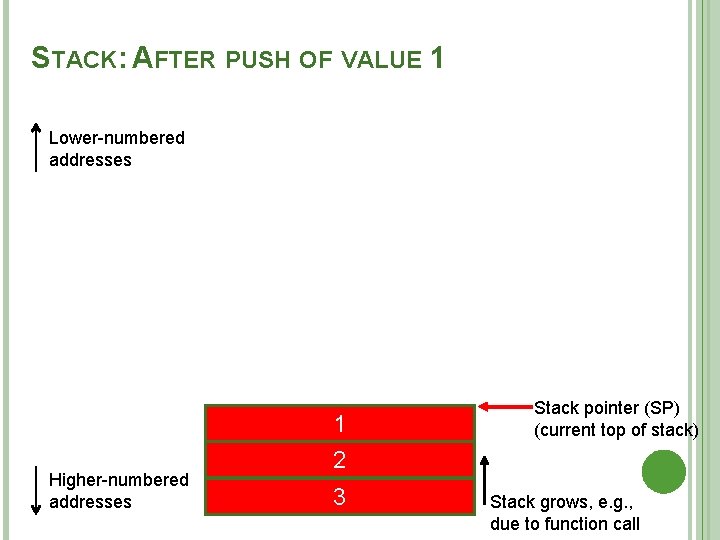 STACK: AFTER PUSH OF VALUE 1

Lower-numbered addresses

1

2

3

Stack pointer (SP) (current top of stack)

Higher-numbered addresses

Stack grows, e.g., due to function call